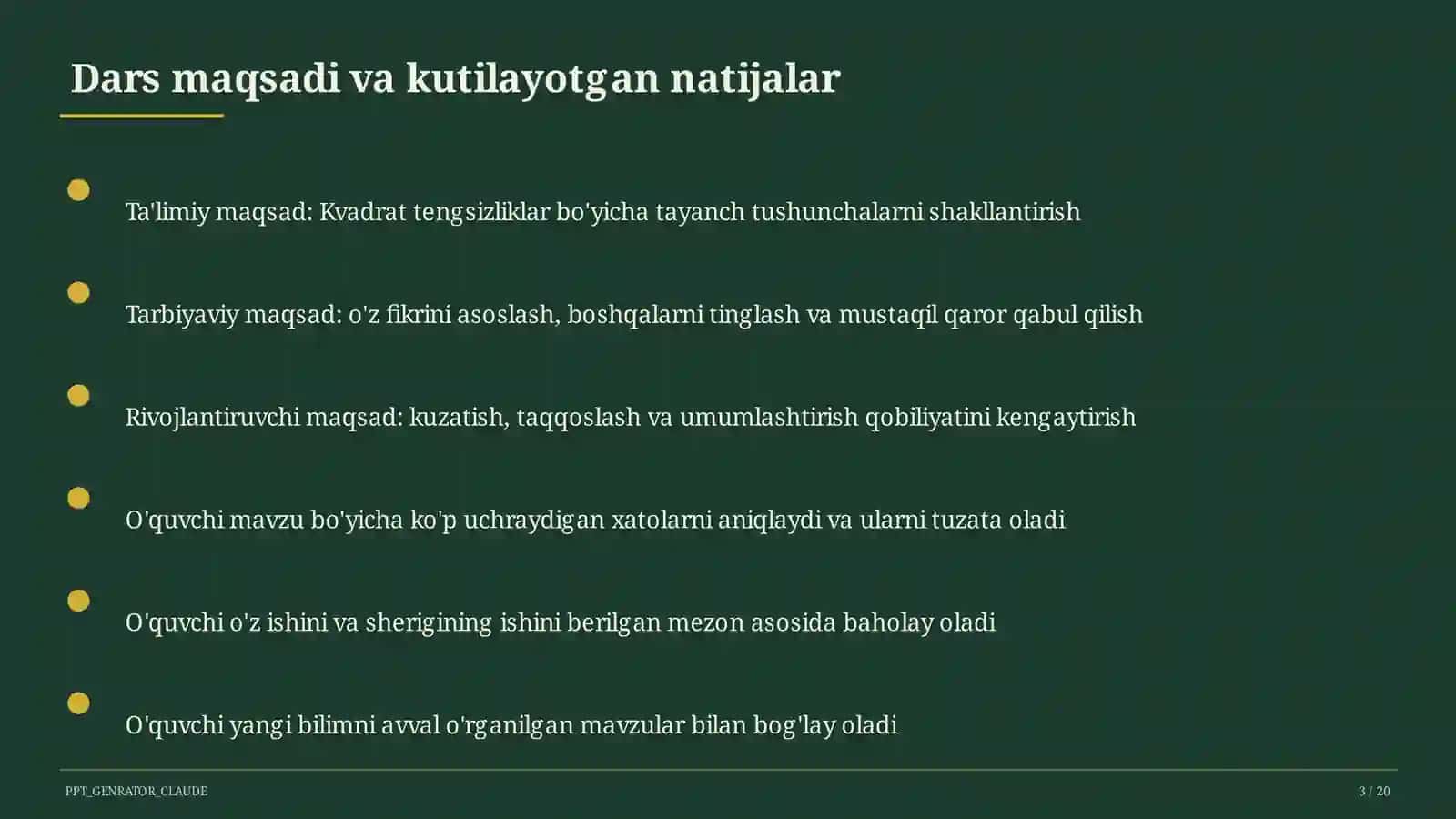 Dars maqsadi va kutilayotgan natijalar

• Ta'limiy maqsad: Kvadrat tengsizliklar bo'yicha tayanch tushunchalarni shakllantirish

• Tarbiyaviy maqsad: o'z fikrini asoslash, boshqalarni tinglash va mustaqil qaror qabul qilish

• Rivojlantiruvchi maqsad: kuzatish, taqqoslash va umumlashtirish qobiliyatini kengaytirish

• O'quvchi mavzu bo'yicha ko'p uchraydigan xatolarni aniqlaydi va ularni tuzata oladi

• O'quvchi o'z ishini va sherigining ishini berilgan mezon asosida baholay oladi

• O'quvchi yangi bilimni avval o'rganilgan mavzular bilan bog'lay oladi

PPT_GENRATOR_CLAUDE

3 / 20